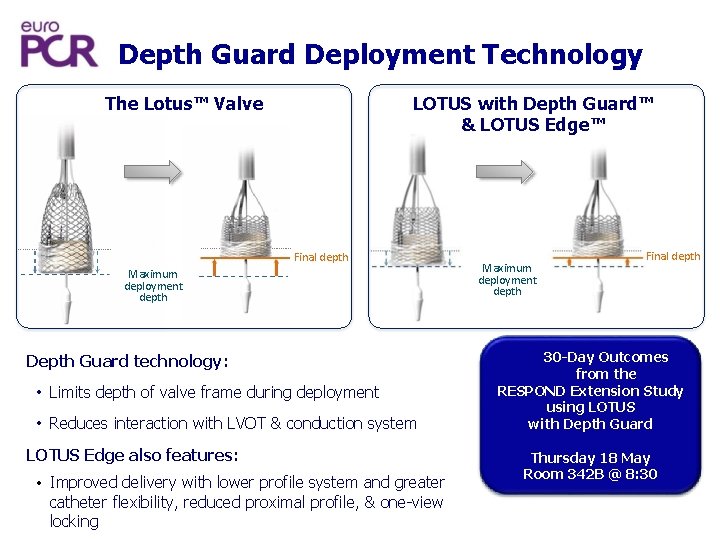 euro PCR

Depth Guard Deployment Technology

The Lotus™ Valve

Maximum deployment depth

Final depth

LOTUS with Depth Guard™ & LOTUS Edge™

Maximum deployment depth

Final depth

Depth Guard technology:

• Limits depth of valve frame during deployment

• Reduces interaction with LVOT & conduction system

LOTUS Edge also features:

• Improved delivery with lower profile system and greater catheter flexibility, reduced proximal profile, & one-view locking

30-Day Outcomes from the RESPOND Extension Study using LOTUS with Depth Guard

Thursday 18 May
Room 342B @ 8:30